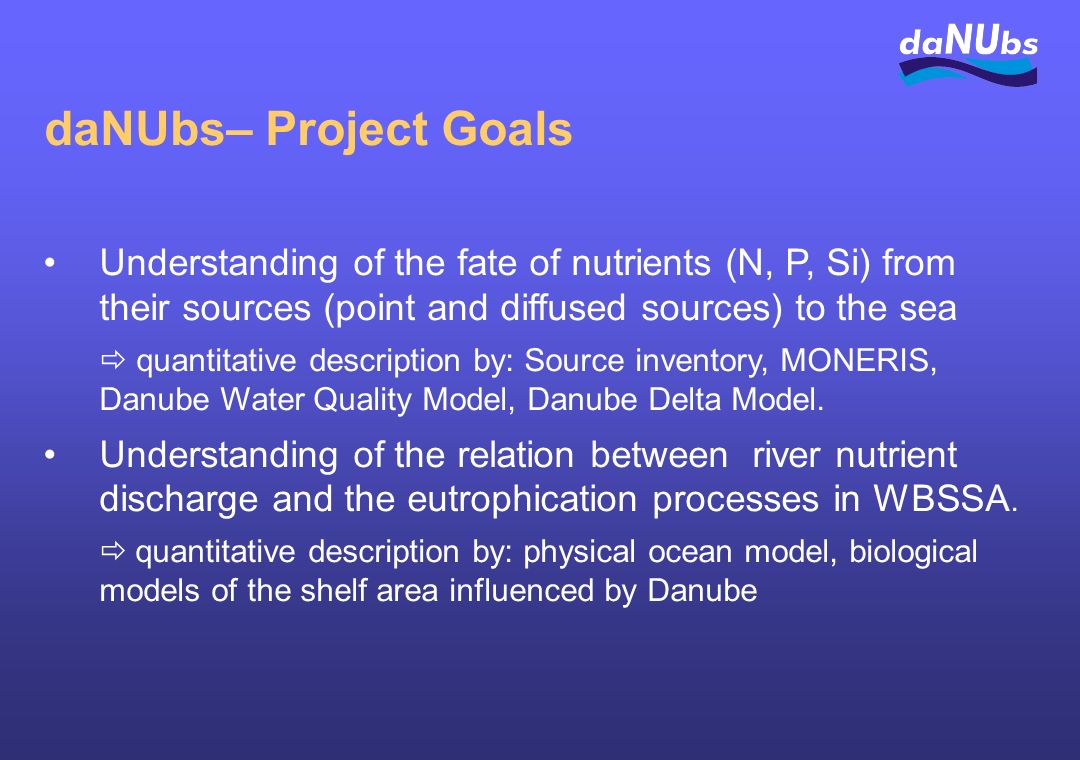 daNUbs

daNUbs– Project Goals

• Understanding of the fate of nutrients (N, P, Si) from their sources (point and diffused sources) to the sea

⇨ quantitative description by: Source inventory, MONERIS, Danube Water Quality Model, Danube Delta Model.

• Understanding of the relation between river nutrient discharge and the eutrophication processes in WBSSA.

⇨ quantitative description by: physical ocean model, biological models of the shelf area influenced by Danube